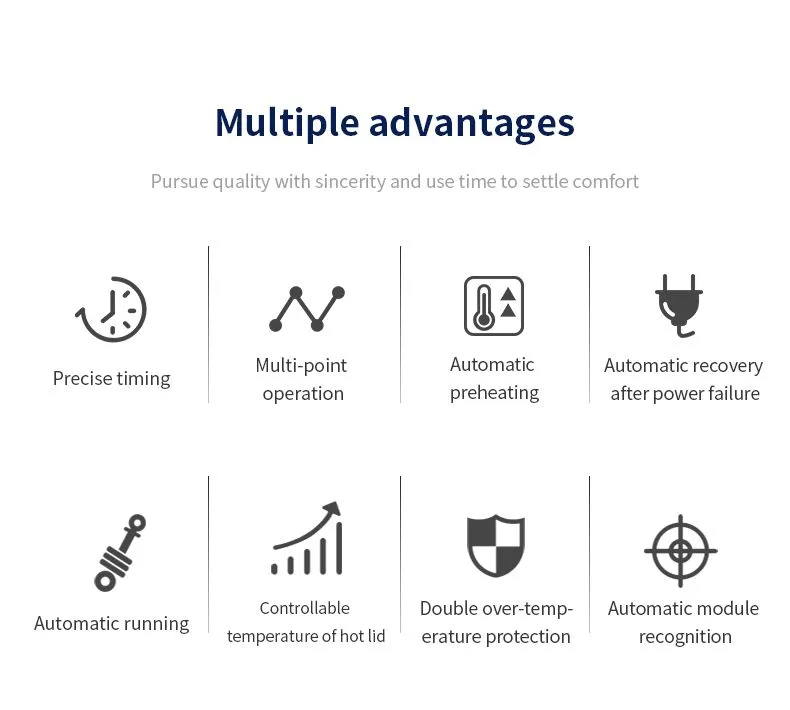 Multiple advantages

Pursue quality with sincerity and use time to settle comfort

Precise timing

Multi-point operation

Automatic preheating

Automatic recovery after power failure

Automatic running

Controllable temperature of hot lid

Double over-temperature protection

Automatic module recognition